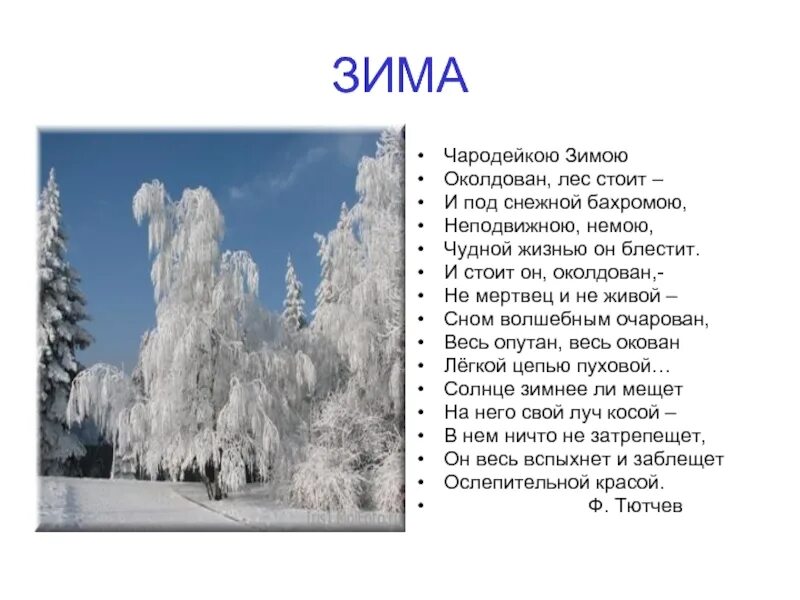 ЗИМА

• Чародейкою Зимою
• Околдован, лес стоит –
• И под снежной бахромою,
• Неподвижною, немою,
• Чудной жизнью он блестит.
• И стоит он, околдован,-
• Не мертвец и не живой –
• Сном волшебным очарован,
• Весь опутан, весь окован
• Лёгкой цепью пуховой…
• Солнце зимнее ли мещет
• На него свой луч косой –
• В нем ничто не затрепещет,
• Он весь вспыхнет и заблещет
• Ослепительной красой.
• Ф. Тютчев